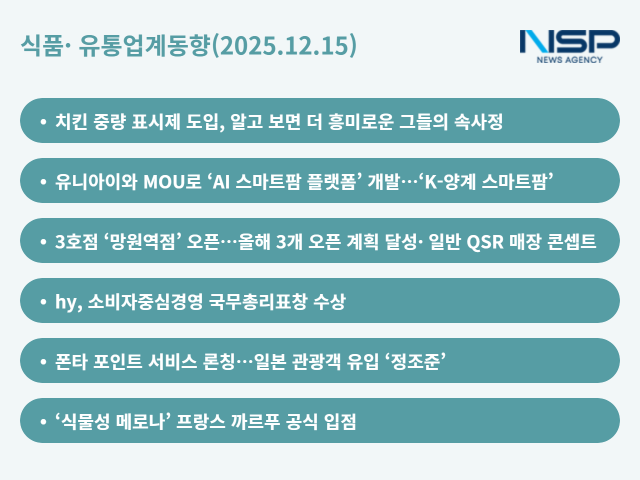 식품· 유통업계동향(2025.12.15)

NSP
NEWS AGENCY

• 치킨 중량 표시제 도입, 알고 보면 더 흥미로운 그들의 속사정

• 유니아이와 MOU로 ‘AI 스마트팜 플랫폼’ 개발…‘K-양계 스마트팜’

• 3호점 ‘망원역점’ 오픈…올해 3개 오픈 계획 달성· 일반 QSR 매장 콘셉트

• hy, 소비자중심경영 국무총리표창 수상

• 폰타 포인트 서비스 론칭…일본 관광객 유입 ‘정조준’

• ‘식물성 메로나’ 프랑스 까르푸 공식 입점